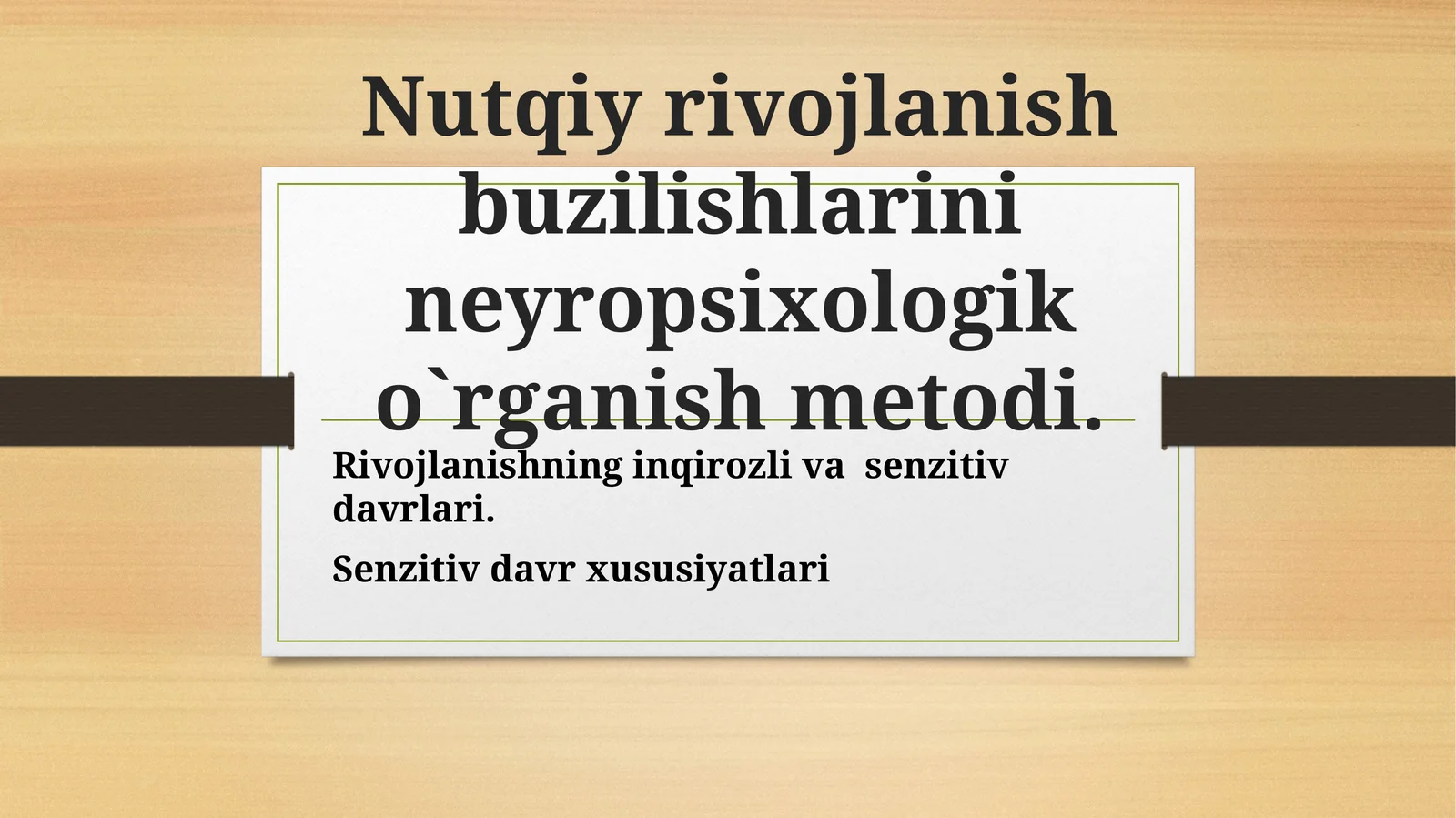 Nutqiy rivojlanish buzilishlarini neyropsixologik o`rganish metodi.

Rivojlanishning inqirozli va senzitiv davrlari.

Senzitiv davr xususiyatlari